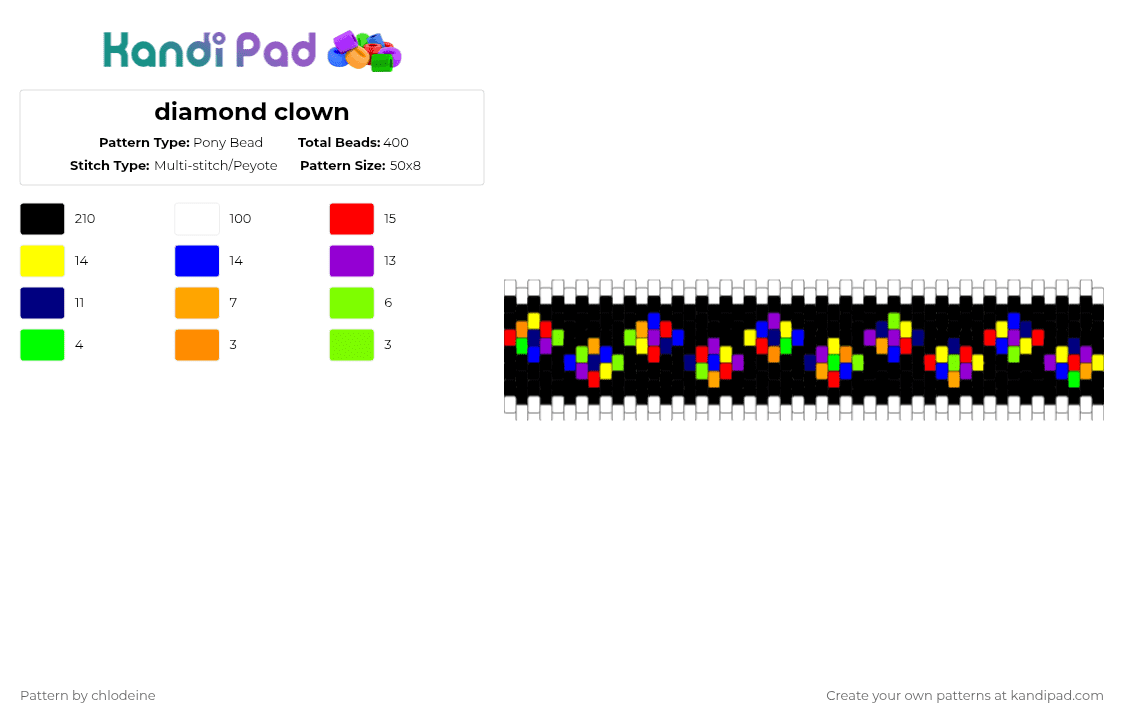 Kandi Pad

diamond clown

Pattern Type: Pony Bead
Total Beads: 400
Stitch Type: Multi-stitch/Peyote
Pattern Size: 50x8

210
100
15
14
14
13
11
7
6
4
3
3

Pattern by chlodeine

Create your own patterns at kandipad.com